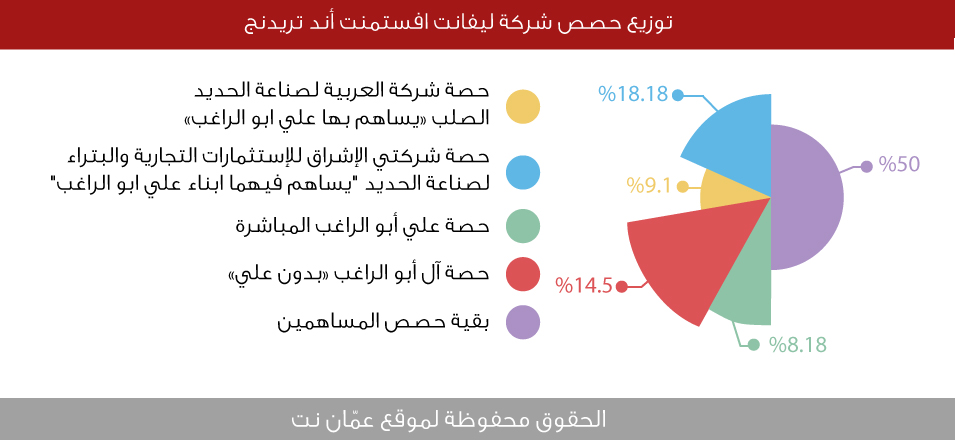 توزيع حصص شركة ليفانت افستمنت أند تريدنج

حصة شركة العربية لصناعة الحديد الصلب «يساهم بها علي ابو الراغب»

حصة شركتي الإشراق للإستثمارات التجارية والبتراء لصناعة الحديد "يساهم فيهما ابناء علي ابو الراغب"

حصة علي أبو الراغب المباشرة

حصة آل أبو الراغب «بدون علي»

بقية حصص المساهمين

%18.18

%50

%9.1

%14.5

%8.18

الحقوق محفوظة لموقع عمّان نت